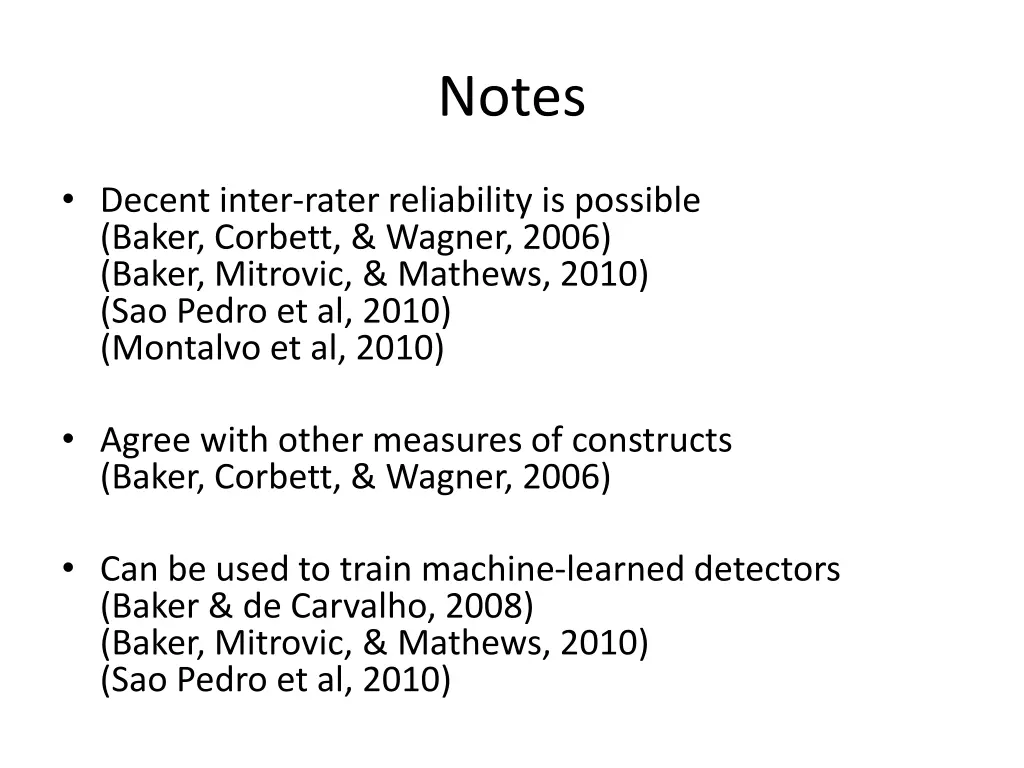 Notes

• Decent inter-rater reliability is possible
(Baker, Corbett, & Wagner, 2006)
(Baker, Mitrovic, & Mathews, 2010)
(Sao Pedro et al, 2010)
(Montalvo et al, 2010)

• Agree with other measures of constructs
(Baker, Corbett, & Wagner, 2006)

• Can be used to train machine-learned detectors
(Baker & de Carvalho, 2008)
(Baker, Mitrovic, & Mathews, 2010)
(Sao Pedro et al, 2010)